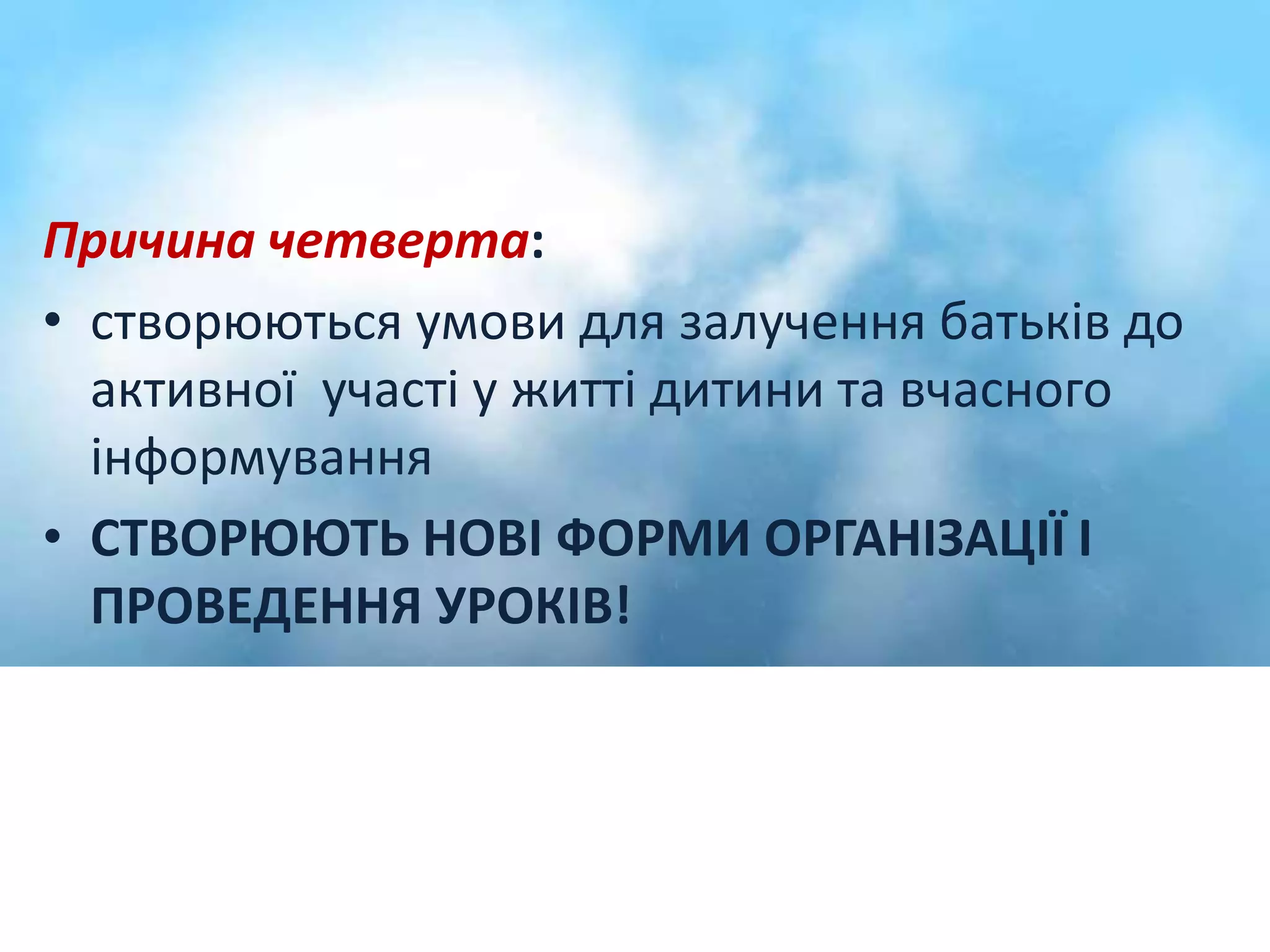 Причина четверта:

• створюються умови для залучення батьків до активної  участі у житті дитини та вчасного інформування

• СТВОРЮЮТЬ НОВІ ФОРМИ ОРГАНІЗАЦІЇ І ПРОВЕДЕННЯ УРОКІВ!